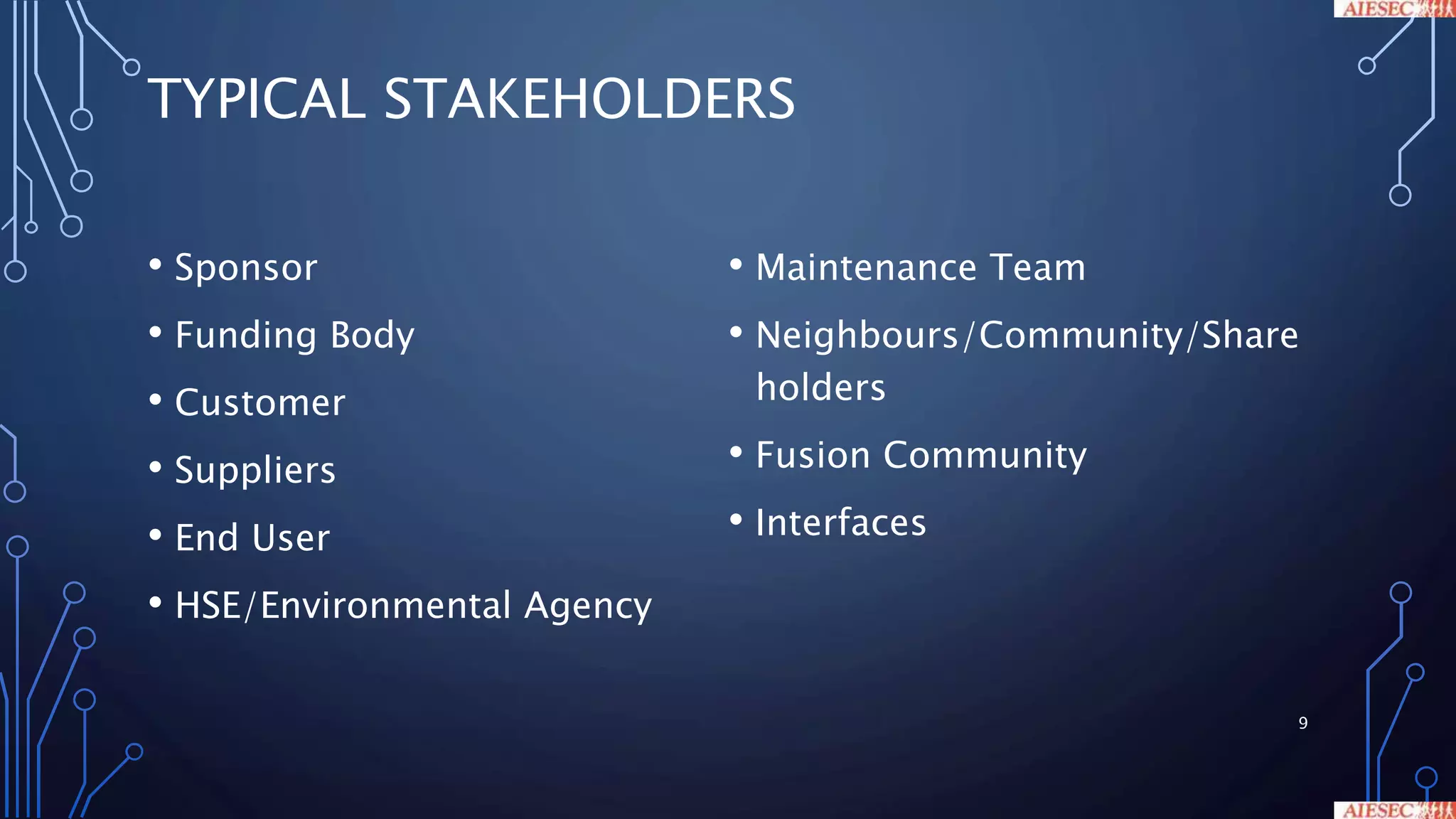 AIESEC

TYPICAL STAKEHOLDERS

• Sponsor
• Funding Body
• Customer
• Suppliers
• End User
• HSE/Environmental Agency

• Maintenance Team
• Neighbours/Community/Share holders
• Fusion Community
• Interfaces

9

AIESEC